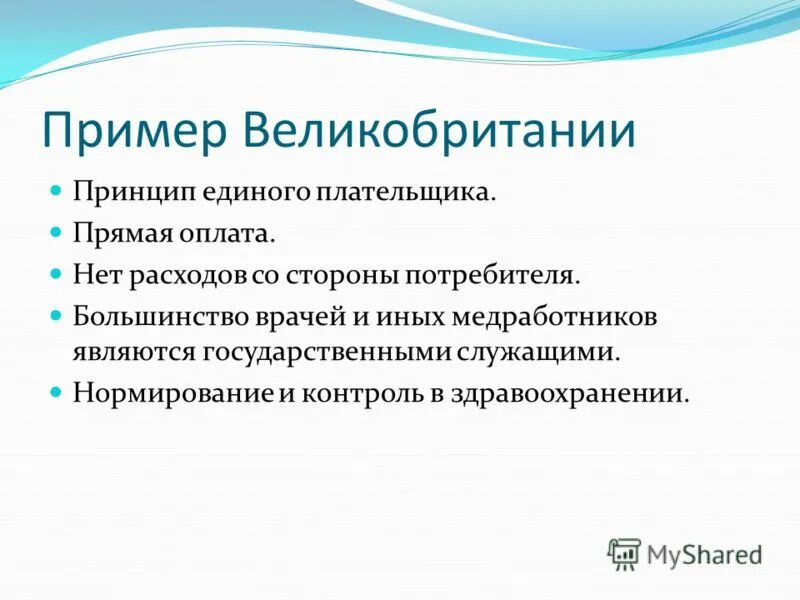 Пример Великобритании

- Принцип единого плательщика.
- Прямая оплата.
- Нет расходов со стороны потребителя.
- Большинство врачей и иных медработников являются государственными служащими.
- Нормирование и контроль в здравоохранении.

MyShared